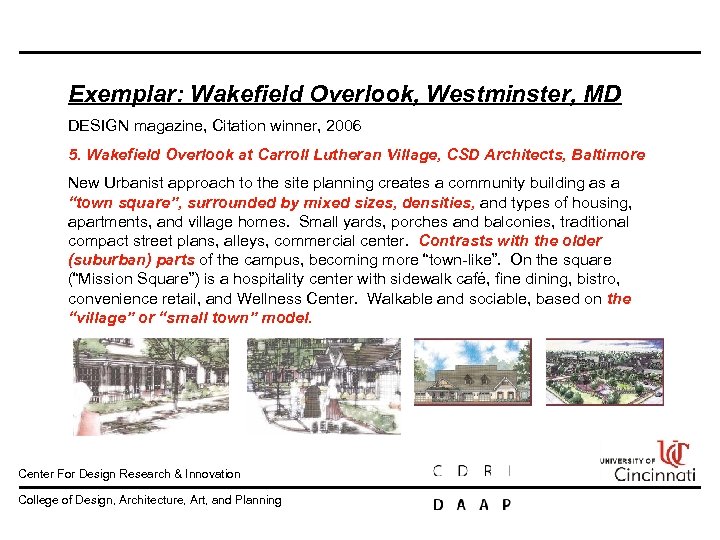 Exemplar: Wakefield Overlook, Westminster, MD

DESIGN magazine, Citation winner, 2006

5. Wakefield Overlook at Carroll Lutheran Village, CSD Architects, Baltimore

New Urbanist approach to the site planning creates a community building as a "town square", surrounded by mixed sizes, densities, and types of housing, apartments, and village homes. Small yards, porches and balconies, traditional compact street plans, alleys, commercial center. Contrasts with the older (suburban) parts of the campus, becoming more "town-like". On the square ("Mission Square") is a hospitality center with sidewalk café, fine dining, bistro, convenience retail, and Wellness Center. Walkable and sociable, based on the "village" or "small town" model.

Center For Design Research & Innovation

C D R I

UNIVERSITY OF Cincinnati

College of Design, Architecture, Art, and Planning

D A A P